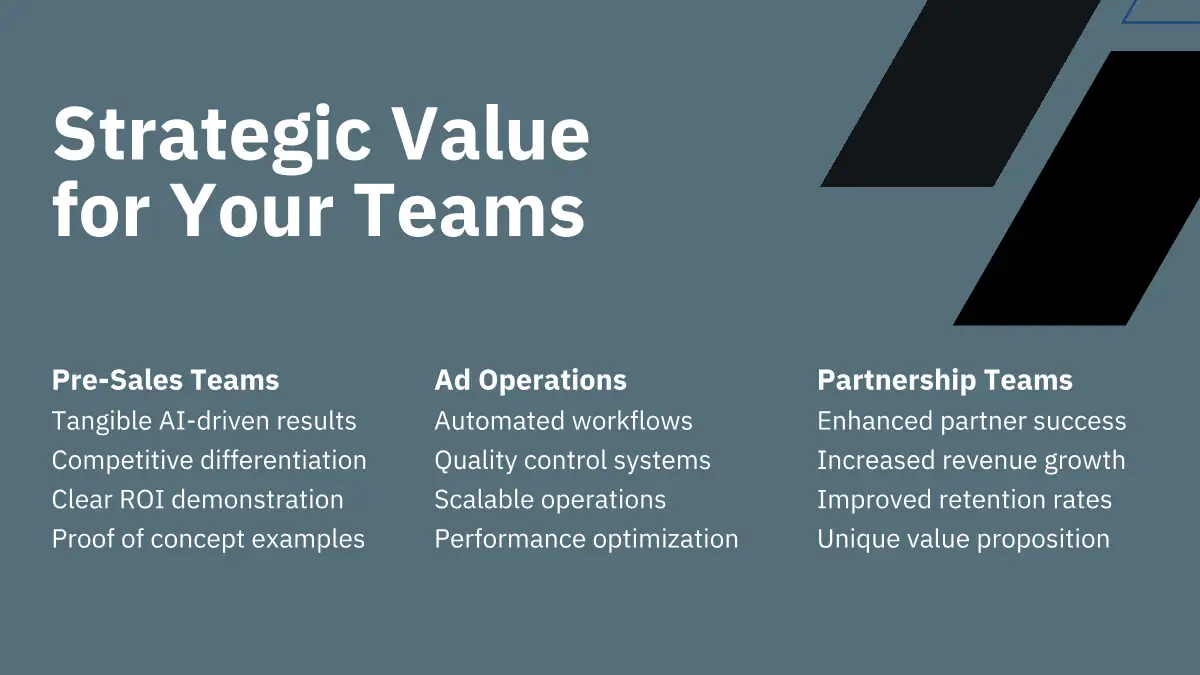 Strategic Value for Your Teams

Pre-Sales Teams
Tangible AI-driven results
Competitive differentiation
Clear ROI demonstration
Proof of concept examples

Ad Operations
Automated workflows
Quality control systems
Scalable operations
Performance optimization

Partnership Teams
Enhanced partner success
Increased revenue growth
Improved retention rates
Unique value proposition